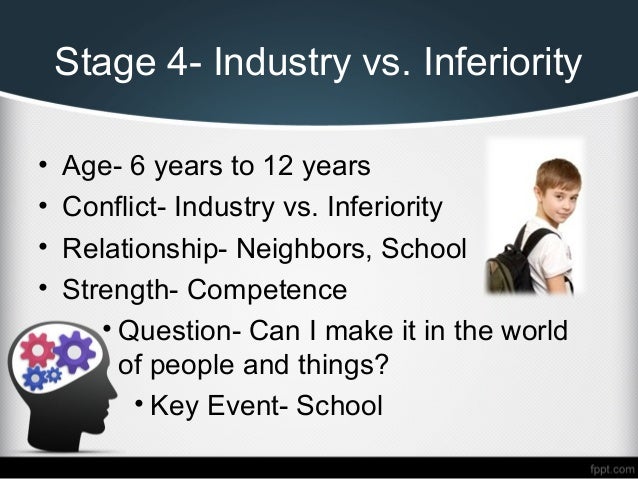 Stage 4- Industry vs. Inferiority

• Age- 6 years to 12 years
• Conflict- Industry vs. Inferiority
• Relationship- Neighbors, School
• Strength- Competence
• Question- Can I make it in the world of people and things?
• Key Event- School

fppt.com